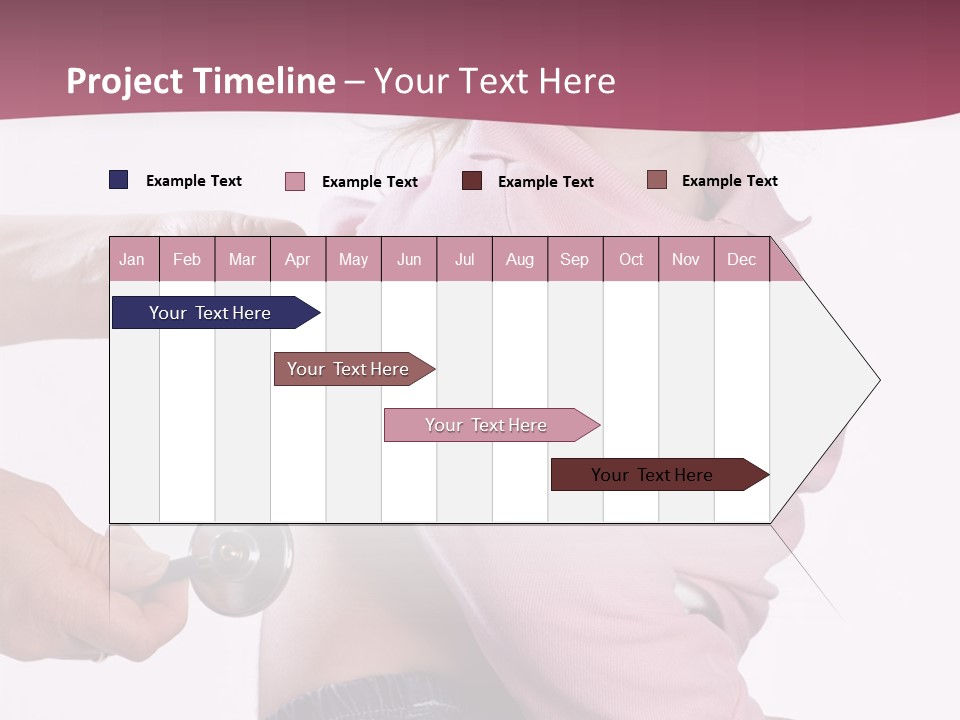 Project Timeline – Your Text Here

Example Text Example Text Example Text Example Text

| Jan | Feb | Mar | Apr | May | Jun | Jul | Aug | Sep | Oct | Nov | Dec |
|---|---|---|---|---|---|---|---|---|---|---|---|

Your Text Here

Your Text Here

Your Text Here

Your Text Here